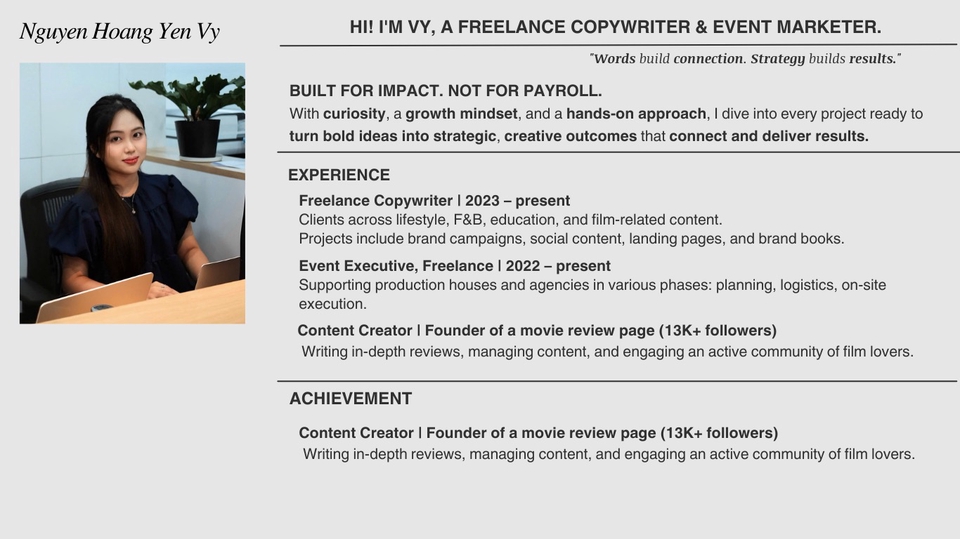 Nguyen Hoang Yen Vy

HI! I'M VY, A FREELANCE COPYWRITER & EVENT MARKETER.

"Words build connection. Strategy builds results."

BUILT FOR IMPACT. NOT FOR PAYROLL.

With curiosity, a growth mindset, and a hands-on approach, I dive into every project ready to turn bold ideas into strategic, creative outcomes that connect and deliver results.

EXPERIENCE

Freelance Copywriter | 2023 – present
Clients across lifestyle, F&B, education, and film-related content.
Projects include brand campaigns, social content, landing pages, and brand books.

Event Executive, Freelance | 2022 – present
Supporting production houses and agencies in various phases: planning, logistics, on-site execution.

Content Creator | Founder of a movie review page (13K+ followers)
Writing in-depth reviews, managing content, and engaging an active community of film lovers.

ACHIEVEMENT

Content Creator | Founder of a movie review page (13K+ followers)
Writing in-depth reviews, managing content, and engaging an active community of film lovers.